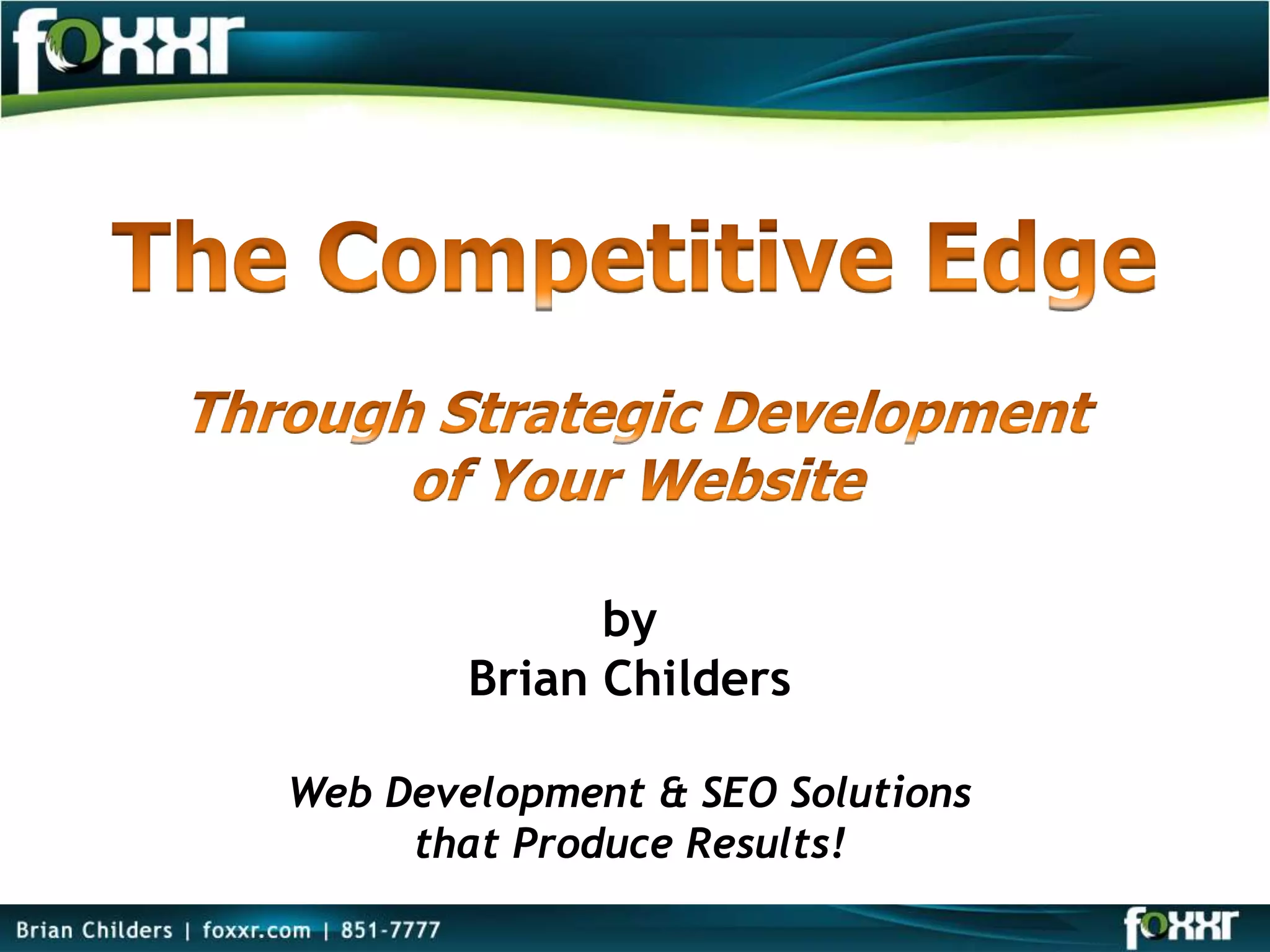 foxxr

The Competitive Edge

Through Strategic Development of Your Website

by
Brian Childers

Web Development & SEO Solutions that Produce Results!

Brian Childers | foxxr.com | 851-7777

foxxr